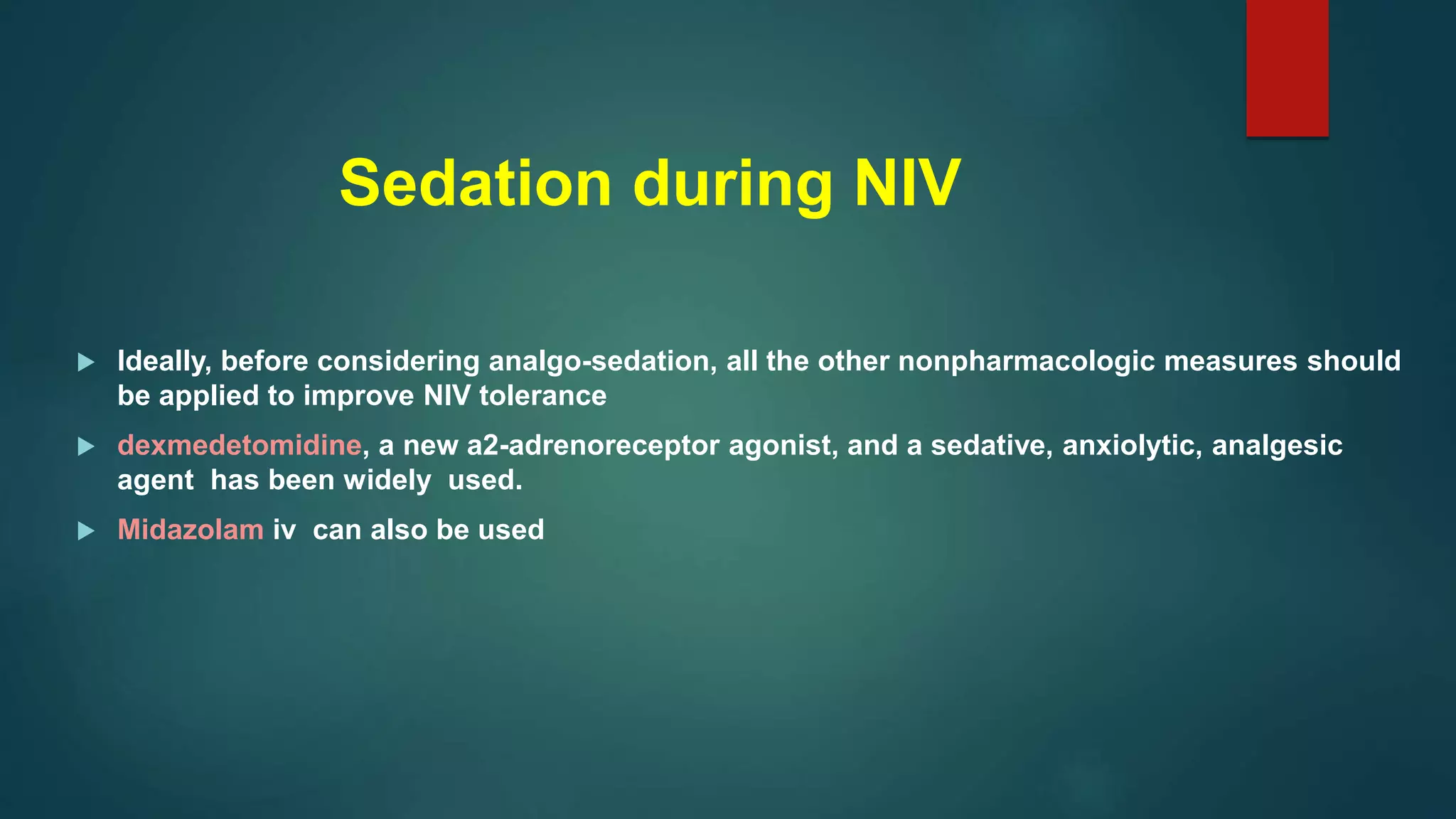 Sedation during NIV

Ideally, before considering analgo-sedation, all the other nonpharmacologic measures should be applied to improve NIV tolerance

dexmedetomidine, a new a2-adrenoreceptor agonist, and a sedative, anxiolytic, analgesic agent has been widely used.

Midazolam iv can also be used